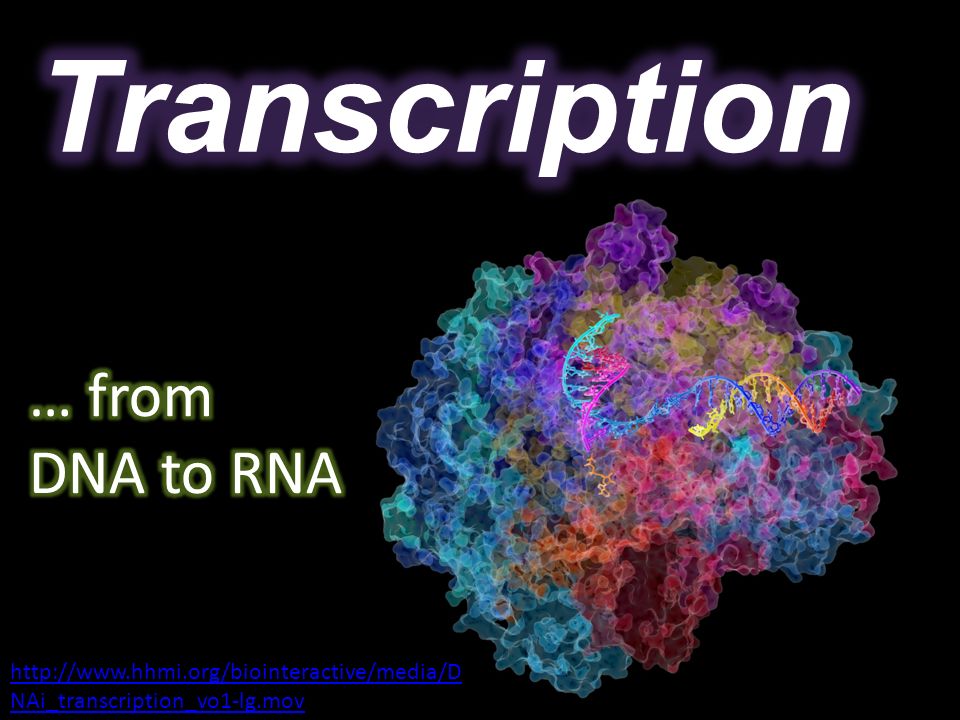 Transcription

… from
DNA to RNA

http://www.hhmi.org/biointeractive/media/DNAi_transcription_vo1-lg.mov